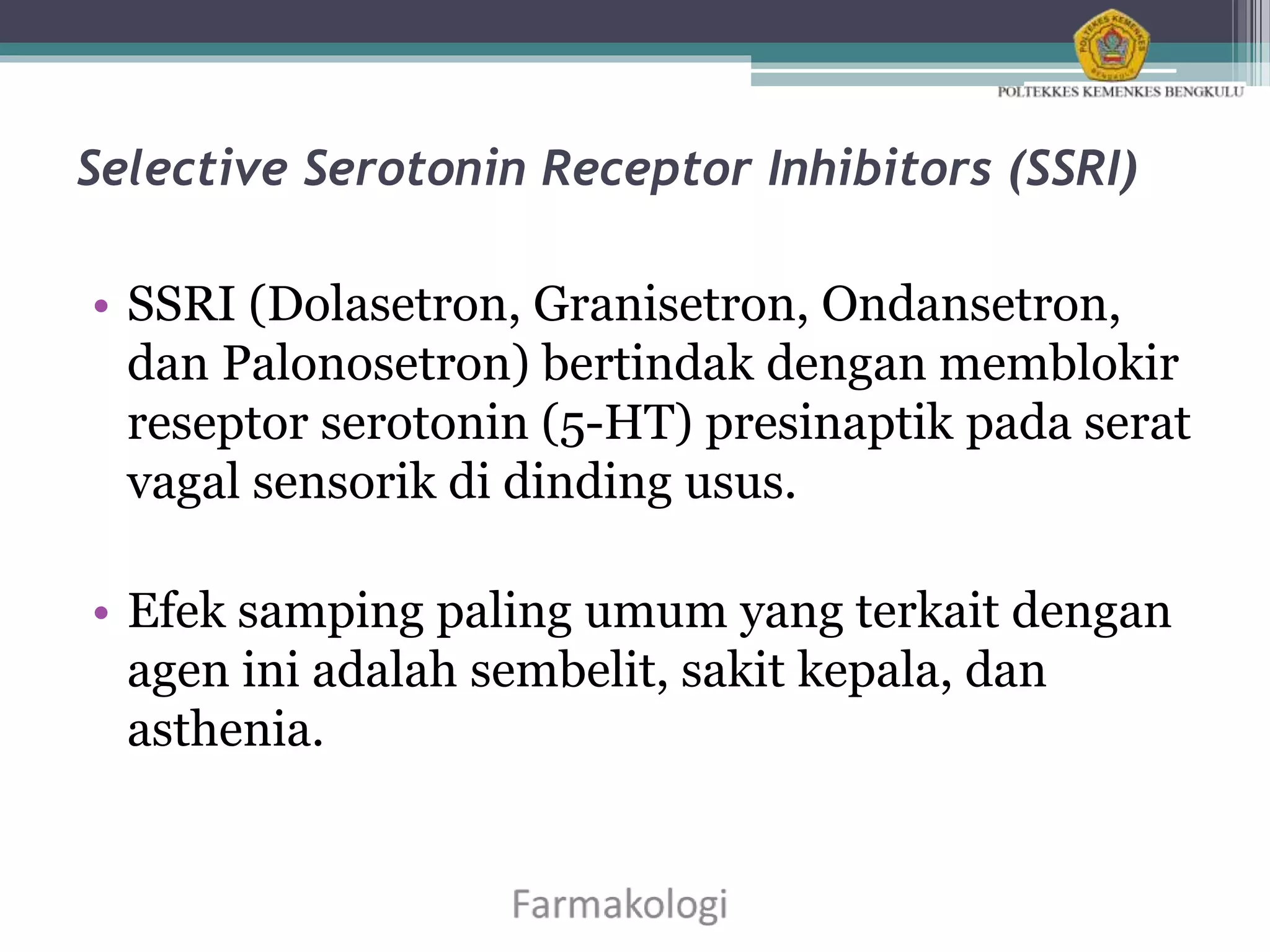 POLTEKKES KEMENKES BENGKULU

Selective Serotonin Receptor Inhibitors (SSRI)

• SSRI (Dolasetron, Granisetron, Ondansetron, dan Palonosetron) bertindak dengan memblokir reseptor serotonin (5-HT) presinaptik pada serat vagal sensorik di dinding usus.

• Efek samping paling umum yang terkait dengan agen ini adalah sembelit, sakit kepala, dan asthenia.

Farmakologi